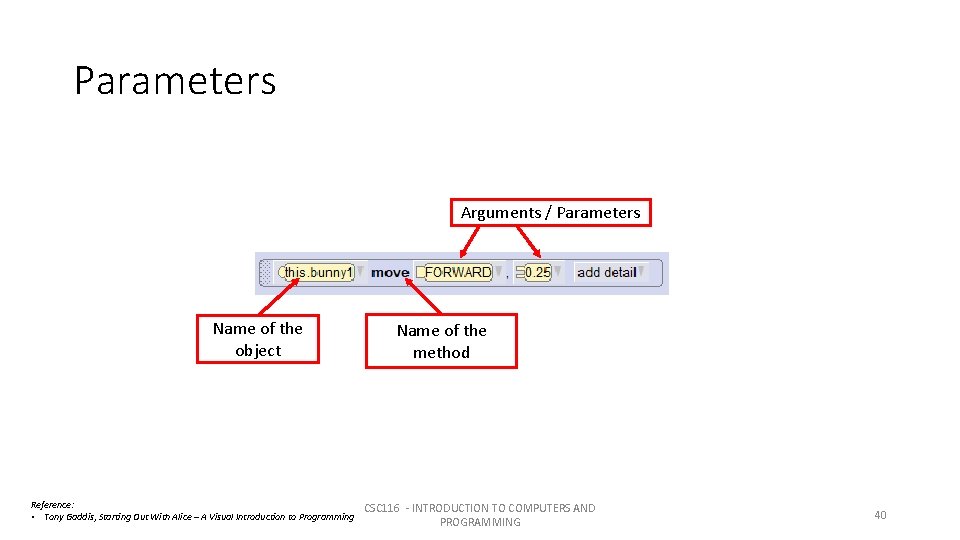 Parameters

Arguments / Parameters

this.bunny1 move FORWARD , 0.25 add detail

Name of the object

Name of the method

Reference:
• Tony Gaddis, Starting Out With Alice – A Visual Introduction to Programming

CSC116 - INTRODUCTION TO COMPUTERS AND PROGRAMMING

40